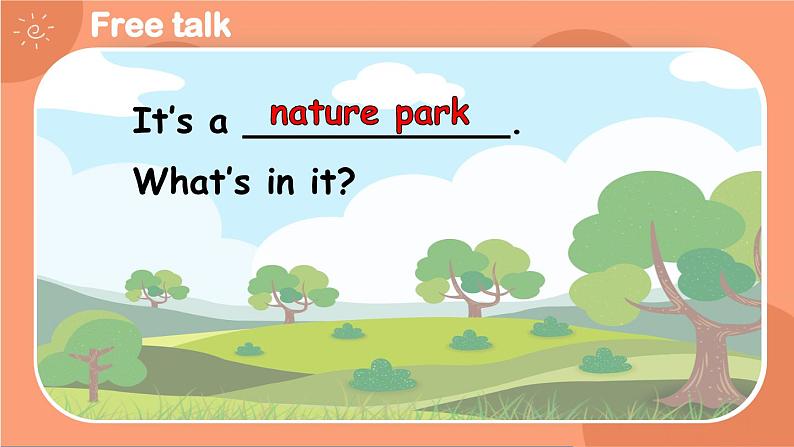 Free talk

It's a nature park.

What's in it?